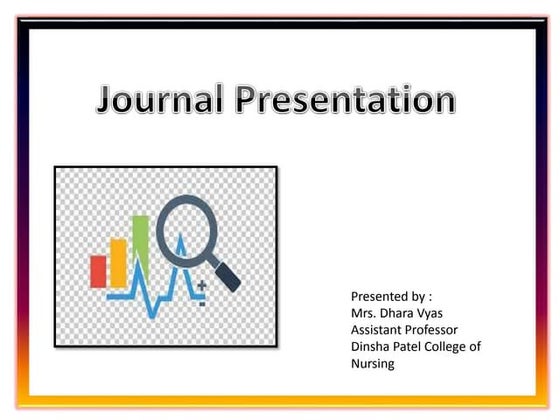 Journal Presentation

Presented by :
Mrs. Dhara Vyas
Assistant Professor
Dinsha Patel College of Nursing